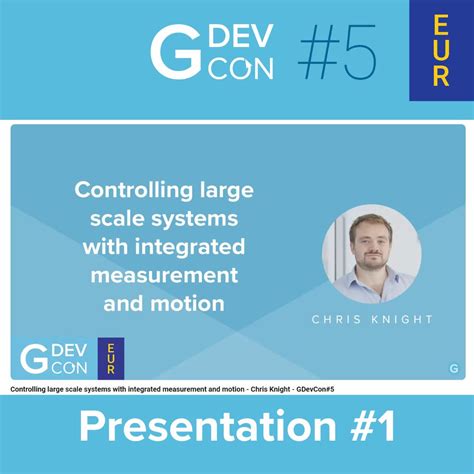 G DEV CON #5 EUR

Controlling large scale systems with integrated measurement and motion

CHRIS KNIGHT

G DEV CON EUR

G

Controlling large scale systems with integrated measurement and motion - Chris Knight - GDevCon#5

Presentation #1